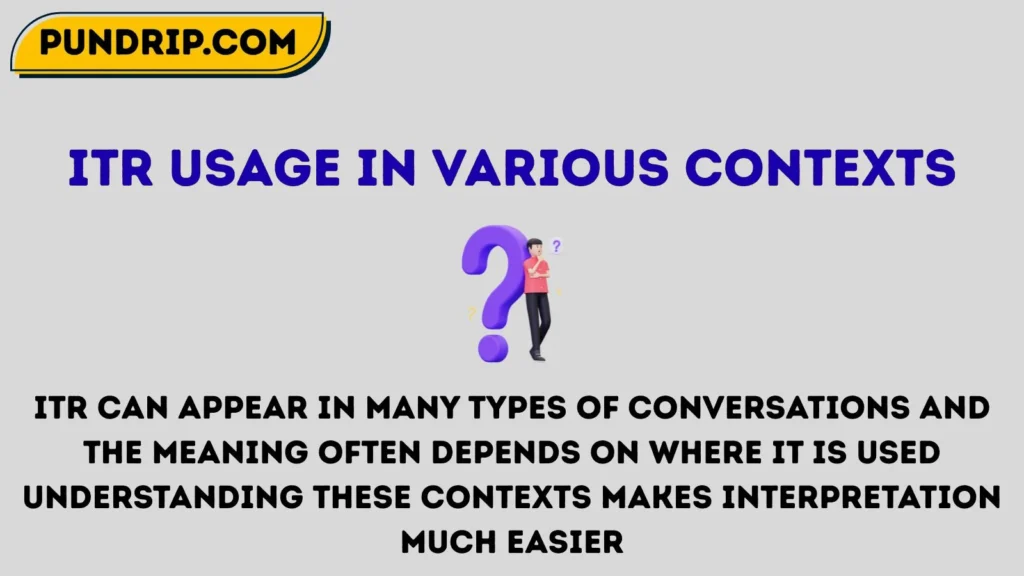 PUNDRIP.COM

ITR USAGE IN VARIOUS CONTEXTS

?

ITR CAN APPEAR IN MANY TYPES OF CONVERSATIONS AND THE MEANING OFTEN DEPENDS ON WHERE IT IS USED UNDERSTANDING THESE CONTEXTS MAKES INTERPRETATION MUCH EASIER